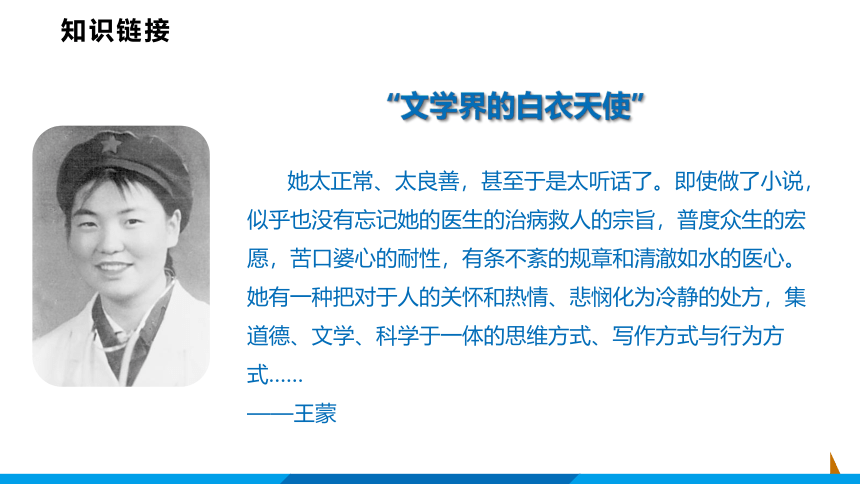 知识链接

“文学界的白衣天使”

她太正常、太良善，甚至于是太听话了。即使做了小说，似乎也没有忘记她的医生的治病救人的宗旨，普度众生的宏愿，苦口婆心的耐性，有条不紊的规章和清澈如水的医心。她有一种把对于人的关怀和热情、悲悯化为冷静的处方，集道德、文学、科学于一体的思维方式、写作方式与行为方式……
——王蒙